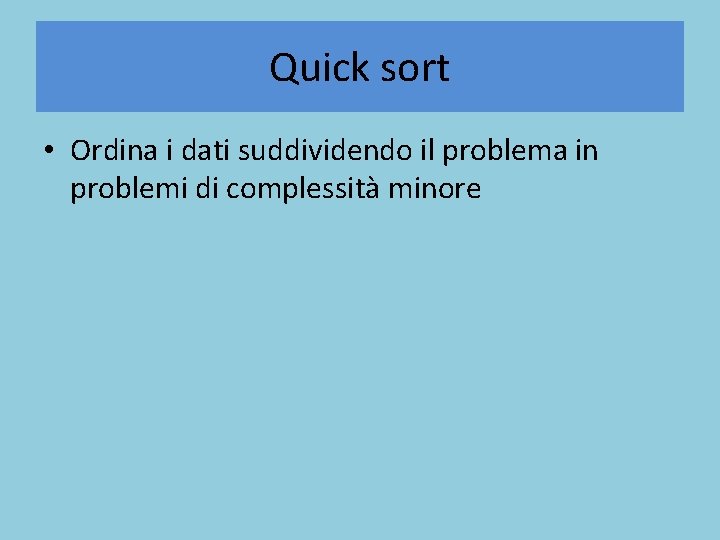 Quick sort

• Ordina i dati suddividendo il problema in problemi di complessità minore